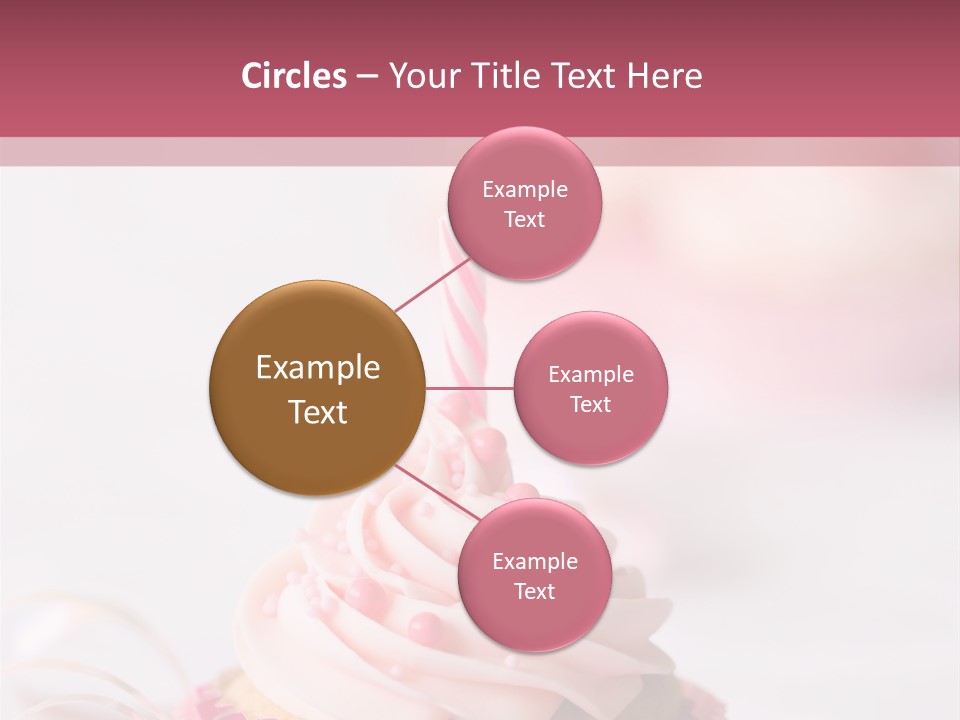 Circles – Your Title Text Here

Example Text

Example Text

Example Text

Example Text